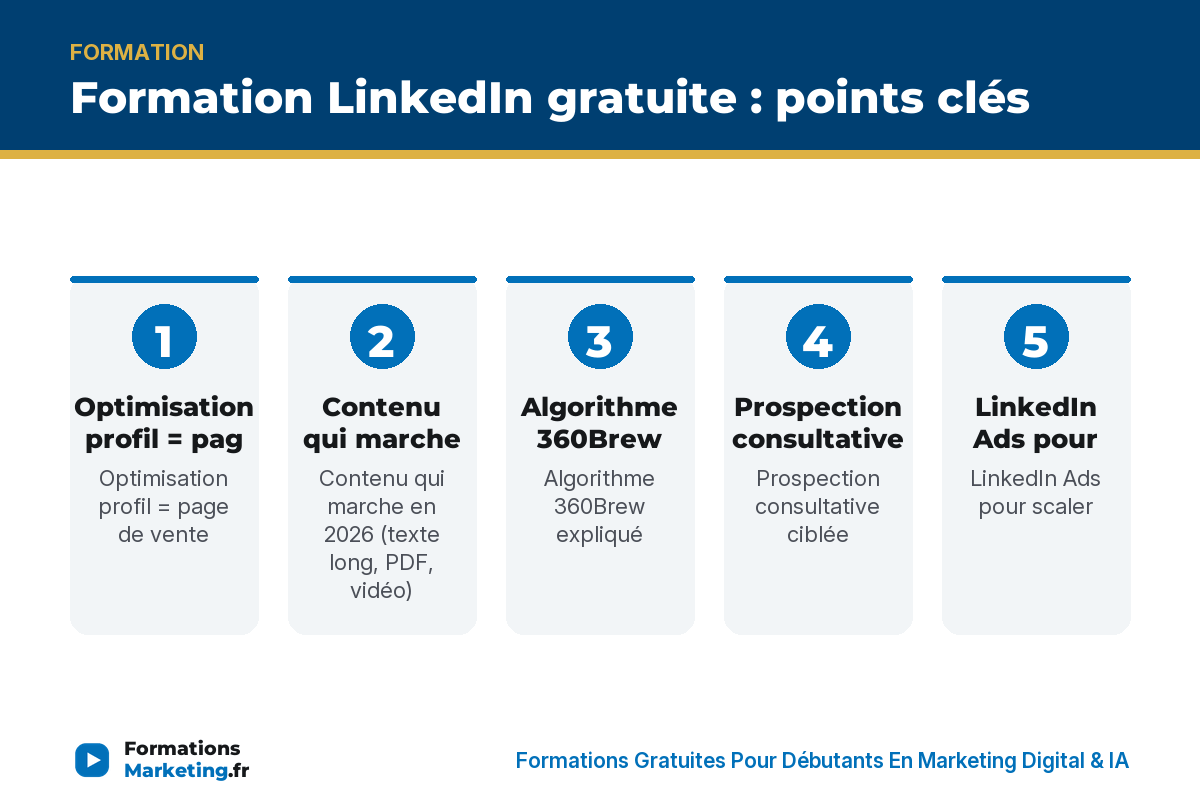 FORMATION

Formation LinkedIn gratuite : points clés

1

Optimisation profil = pag

Optimisation profil = page de vente

2

Contenu qui marche

Contenu qui marche en 2026 (texte long, PDF, vidéo)

3

Algorithme 360Brew

Algorithme 360Brew expliqué

4

Prospection consultative

Prospection consultative ciblée

5

LinkedIn Ads pour

LinkedIn Ads pour scaler

Formations Marketing.fr

Formations Gratuites Pour Débutants En Marketing Digital & IA